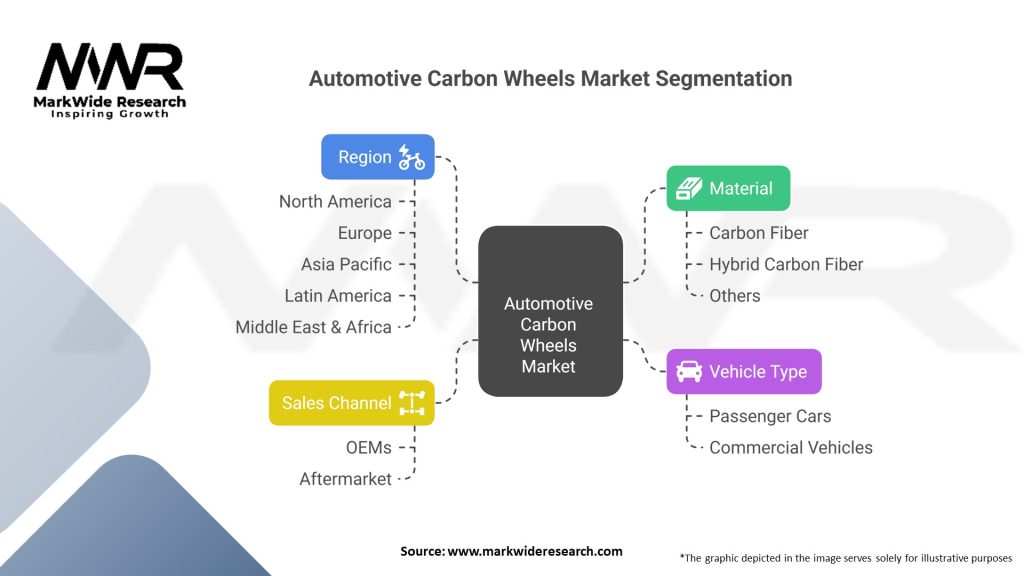 MWR
MarkWide Research
Inspiring Growth

Automotive Carbon Wheels Market Segmentation

Region
North America
Europe
Asia Pacific
Latin America
Middle East & Africa

Sales Channel
OEMs
Aftermarket

Automotive Carbon Wheels Market

Material
Carbon Fiber
Hybrid Carbon Fiber
Others

Vehicle Type
Passenger Cars
Commercial Vehicles

Source: www.markwideresearch.com

*The graphic depicted in the image serves solely for illustrative purposes